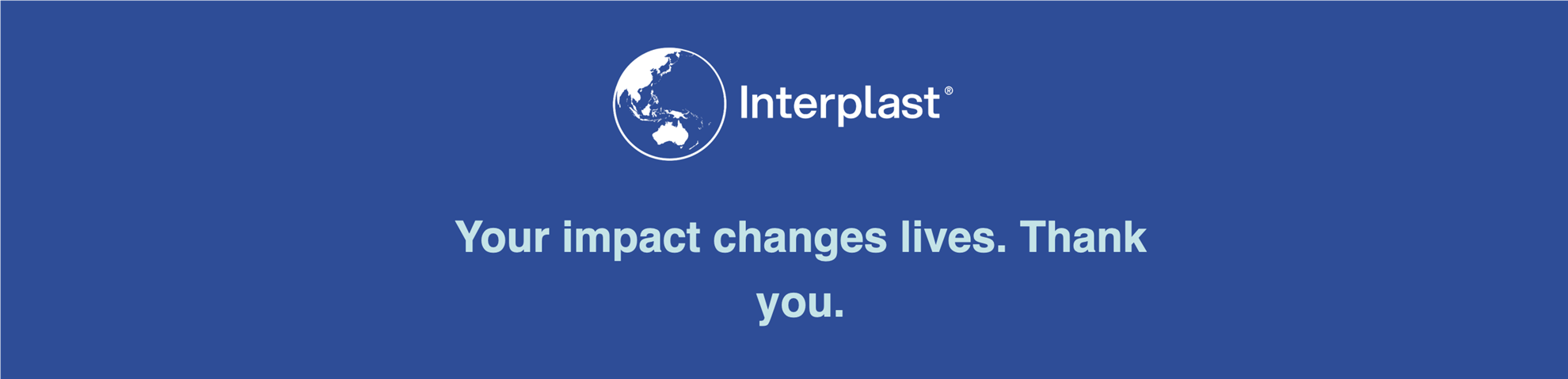 Interplast®

Your impact changes lives. Thank you.